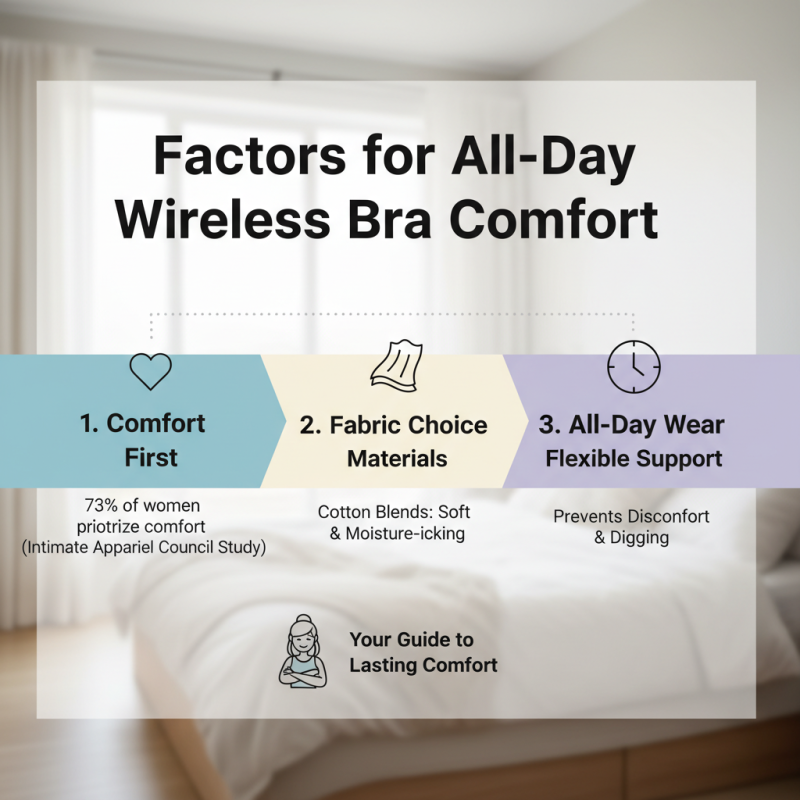 Factors for All-Day Wireless Bra Comfort

1. Comfort First

73% of women priotrize comfort (Intimate Appariel Council Study)

2. Fabric Choice Materials

Cotton Blends: Soft & Moisture-icking

3. All-Day Wear Flexible Support

Prevents Disconfort & Digging

Your Guide to Lasting Comfort